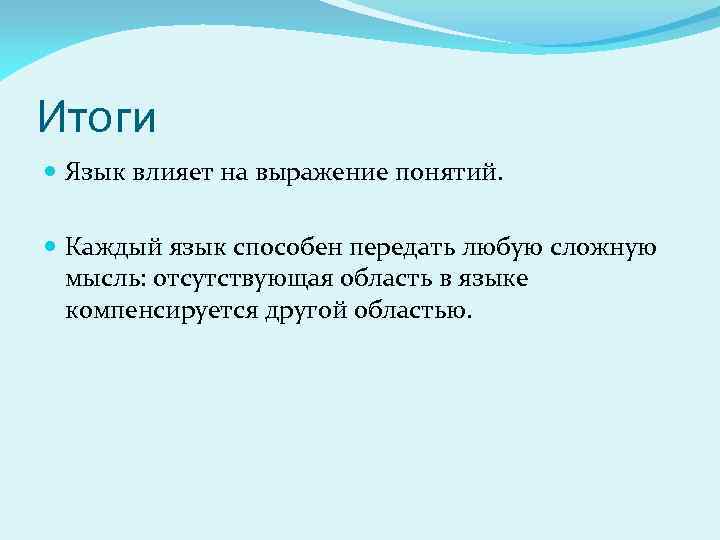 Итоги

Язык влияет на выражение понятий.

Каждый язык способен передать любую сложную мысль: отсутствующая область в языке компенсируется другой областью.